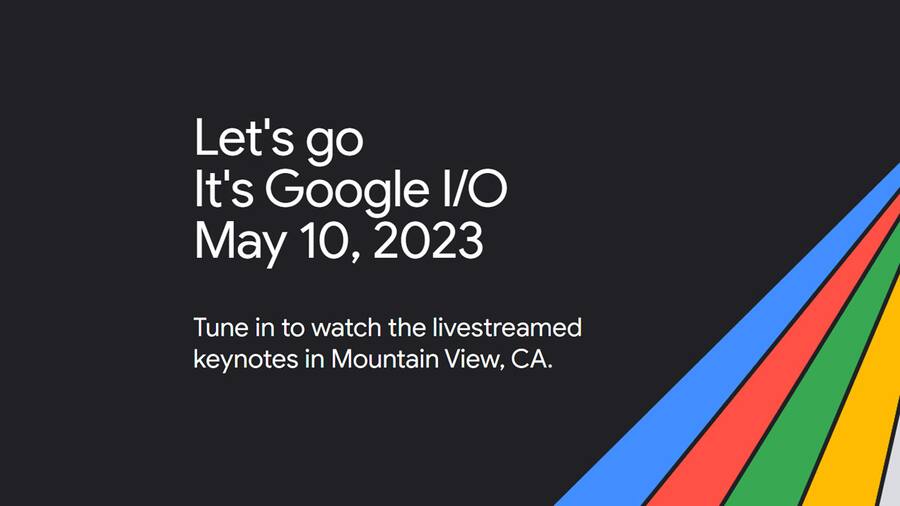 Let's go
It's Google I/O
May 10, 2023

Tune in to watch the livestreamed keynotes in Mountain View, CA.